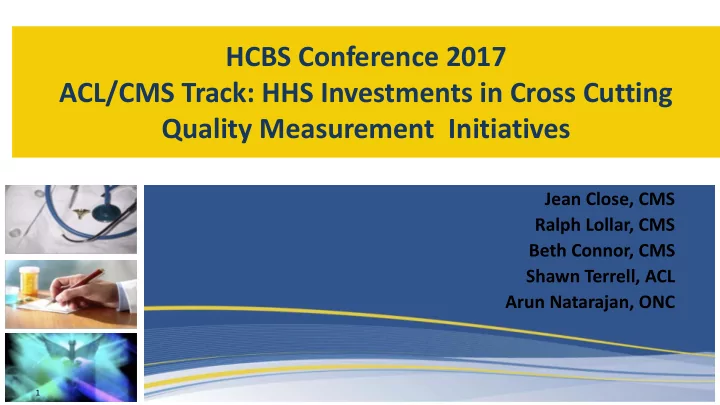 HCBS Conference 2017
ACL/CMS Track: HHS Investments in Cross Cutting Quality Measurement Initiatives

Jean Close, CMS
Ralph Lollar, CMS
Beth Connor, CMS
Shawn Terrell, ACL
Arun Natarajan, ONC

1